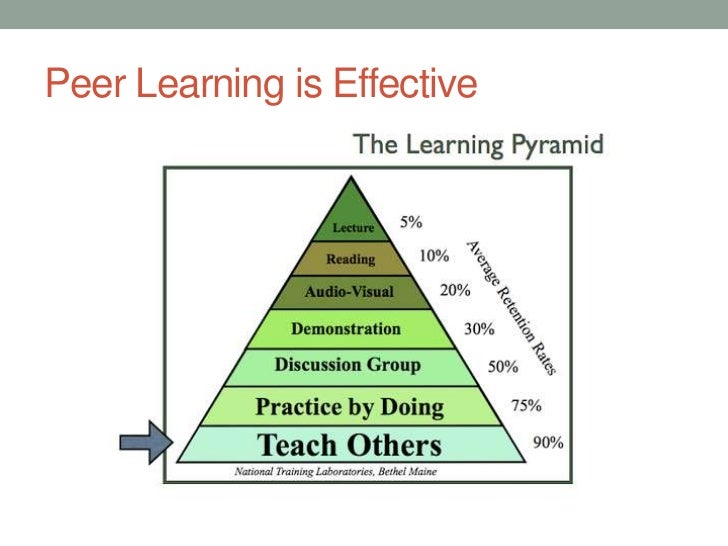 Peer Learning is Effective

The Learning Pyramid

Lecture 5%
Reading 10%
Audio-Visual 20%
Demonstration 30%
Discussion Group 50%
Practice by Doing 75%
Teach Others 90%

Average Retention Rates

National Training Laboratories, Bethel Maine